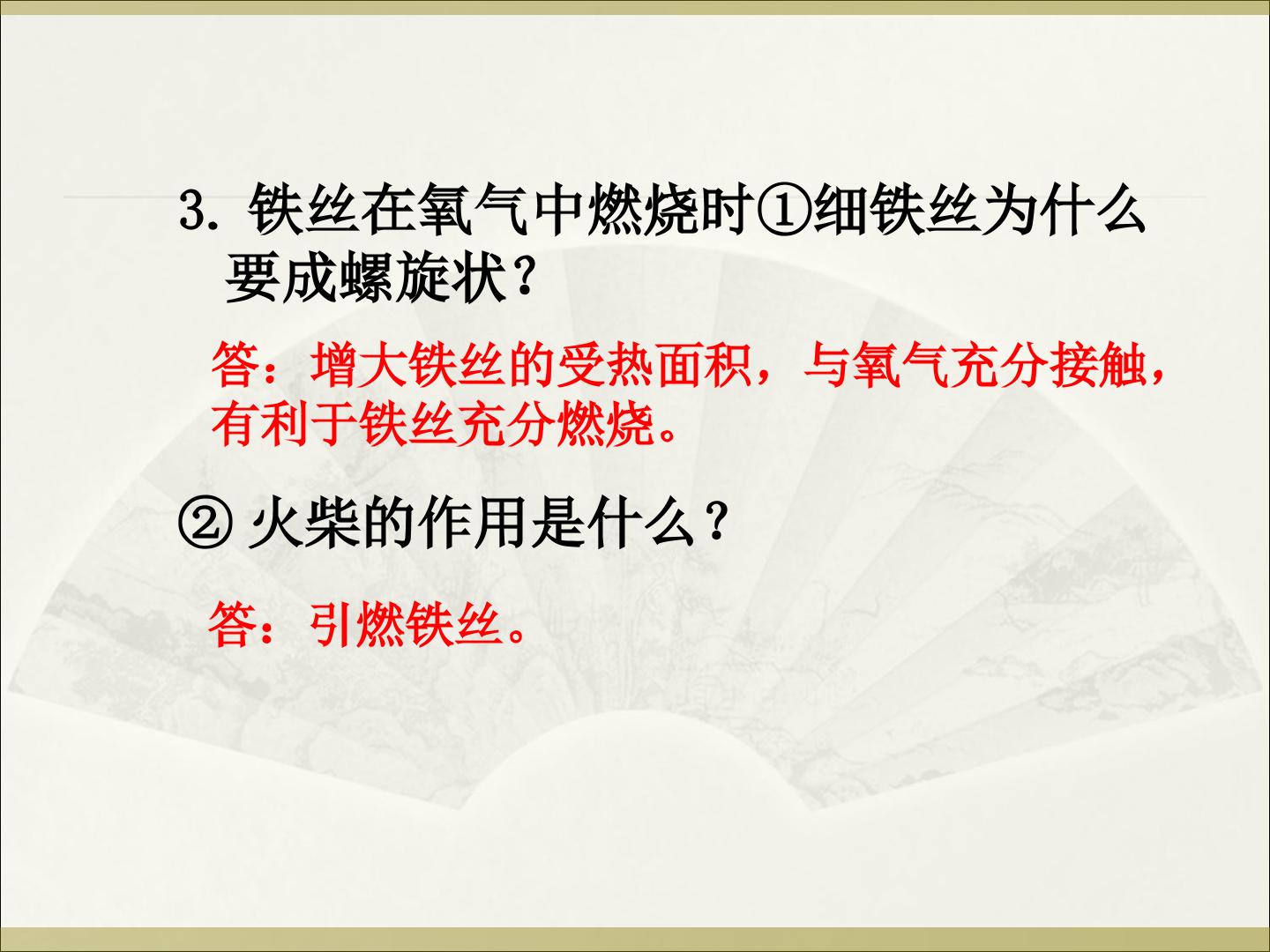 3. 铁丝在氧气中燃烧时①细铁丝为什么要成螺旋状？

答：增大铁丝的受热面积，与氧气充分接触，有利于铁丝充分燃烧。

② 火柴的作用是什么？

答：引燃铁丝。